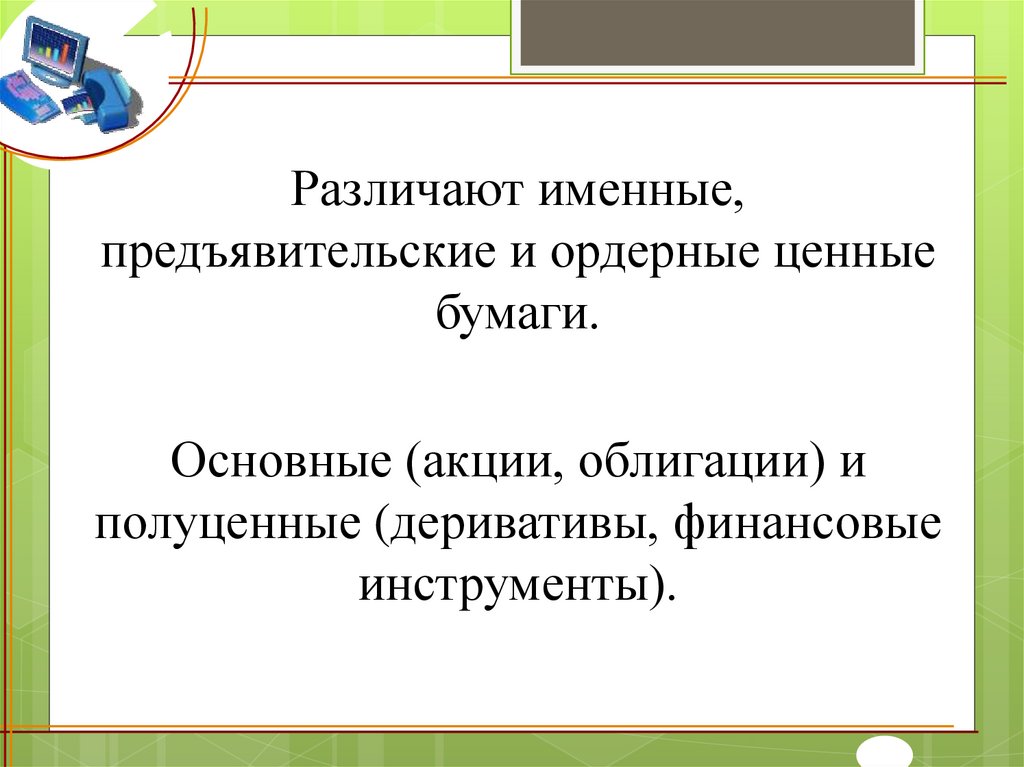 Различают именные, предъявительские и ордерные ценные бумаги.

Основные (акции, облигации) и полуценные (деривативы, финансовые инструменты).